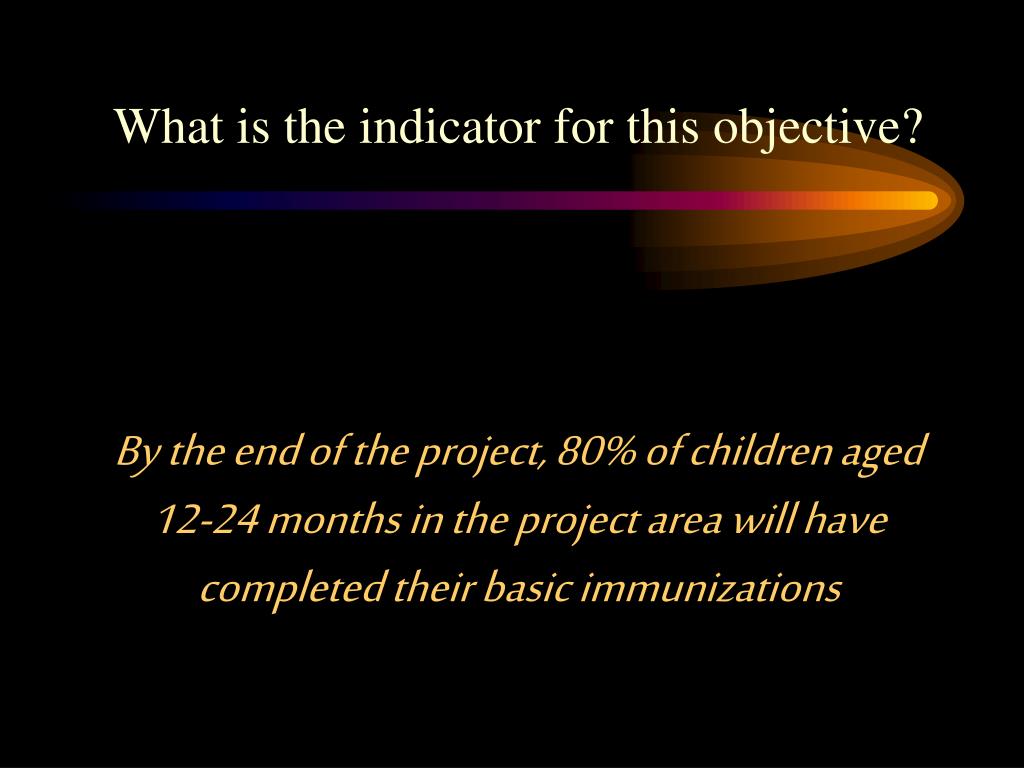 What is the indicator for this objective?

By the end of the project, 80% of children aged 12-24 months in the project area will have completed their basic immunizations